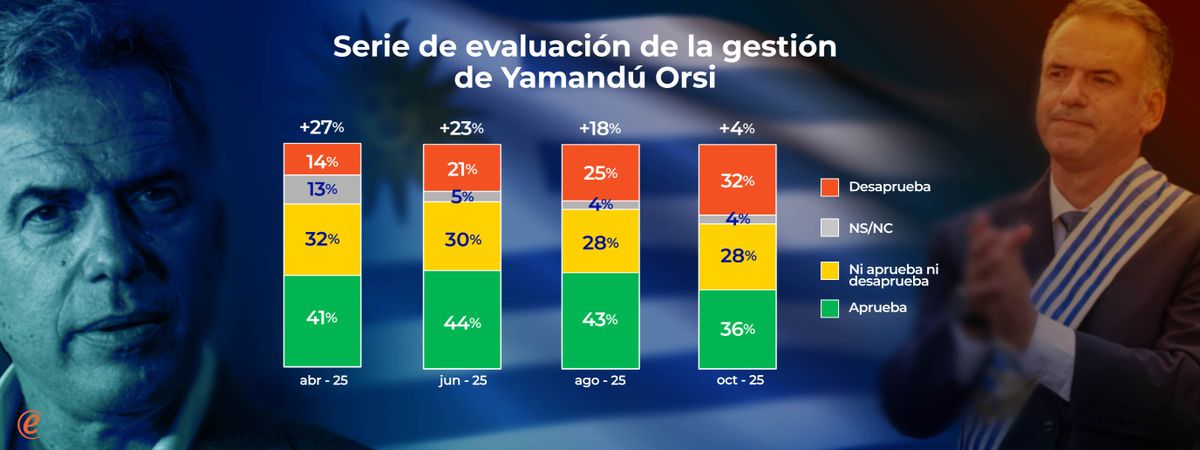 Serie de evaluación de la gestión de Yamandú Orsi

+27%
14%
13%
32%
41%
abr - 25

+23%
21%
5%
30%
44%
jun - 25

+18%
25%
4%
28%
43%
ago - 25

+4%
32%
4%
28%
36%
oct - 25

Desaprueba
NS/NC
Ni aprueba ni desaprueba
Aprueba

e